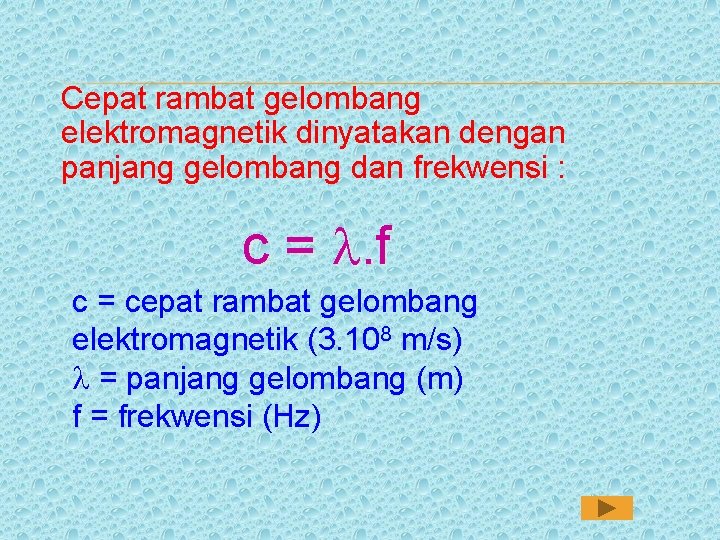 Cepat rambat gelombang elektromagnetik dinyatakan dengan panjang gelombang dan frekwensi :

$c = \lambda.f$

c = cepat rambat gelombang elektromagnetik ($3.10^8$ m/s)
$\lambda$ = panjang gelombang (m)
f = frekwensi (Hz)